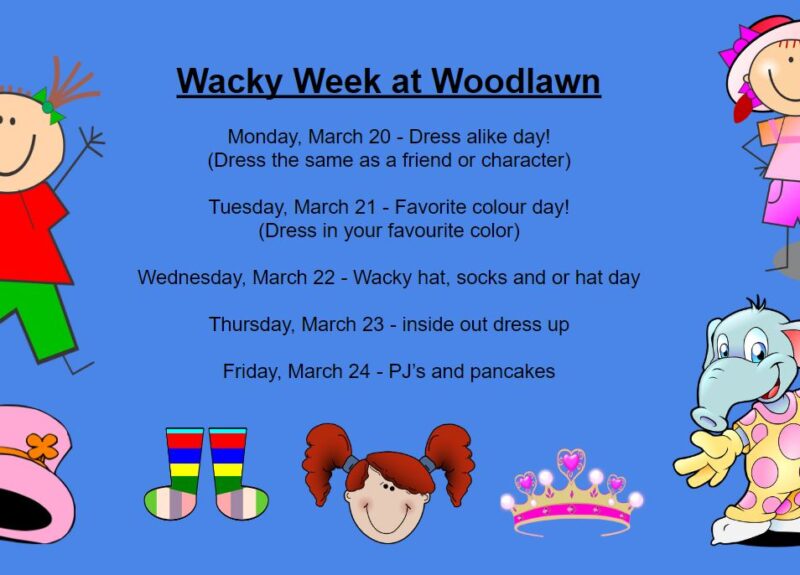 Wacky Week at Woodlawn

Monday, March 20 - Dress alike day!
(Dress the same as a friend or character)

Tuesday, March 21 - Favorite colour day!
(Dress in your favourite color)

Wednesday, March 22 - Wacky hat, socks and or hat day

Thursday, March 23 - inside out dress up

Friday, March 24 - PJ's and pancakes